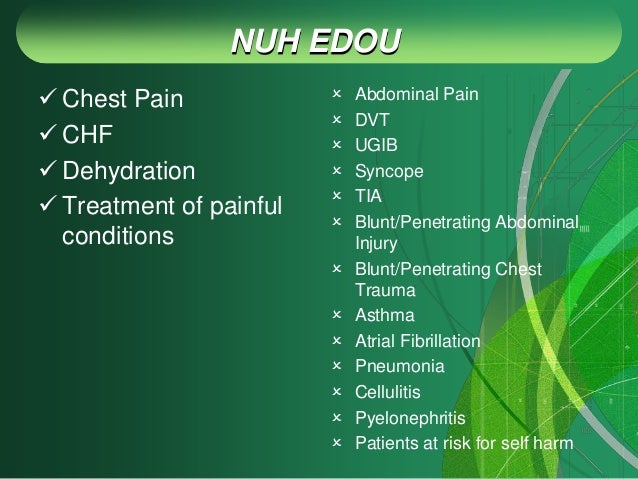 NUH EDOU

✓ Chest Pain
✓ CHF
✓ Dehydration
✓ Treatment of painful conditions

× Abdominal Pain
× DVT
× UGIB
× Syncope
× TIA
× Blunt/Penetrating Abdominal Injury
× Blunt/Penetrating Chest Trauma
× Asthma
× Atrial Fibrillation
× Pneumonia
× Cellulitis
× Pyelonephritis
× Patients at risk for self harm